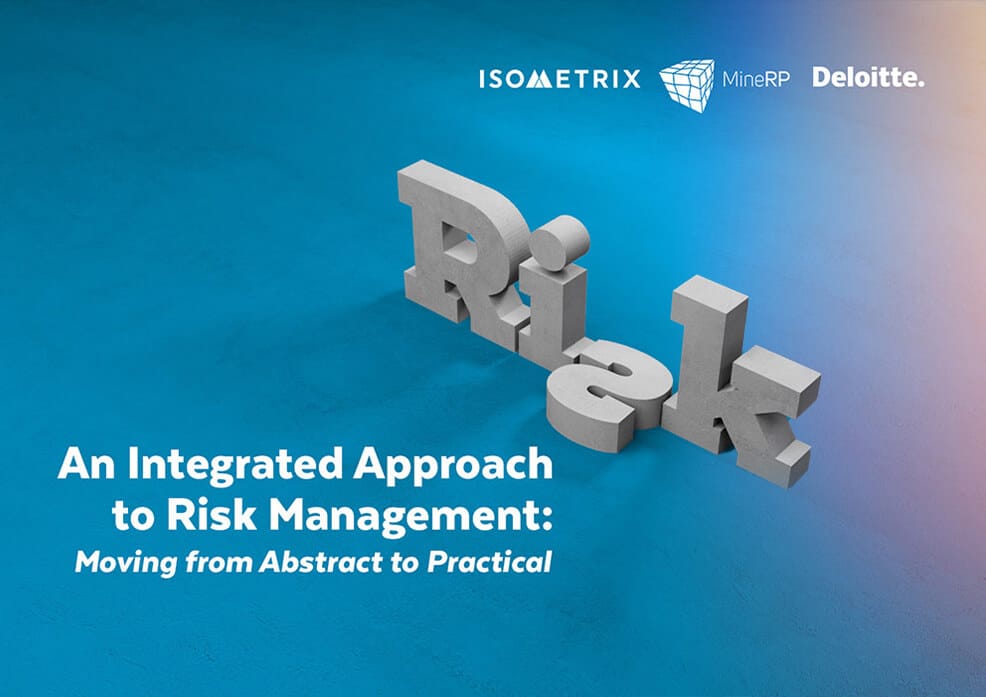 ISOMETRIX MineRP Deloitte.

Risk

An Integrated Approach to Risk Management:
Moving from Abstract to Practical